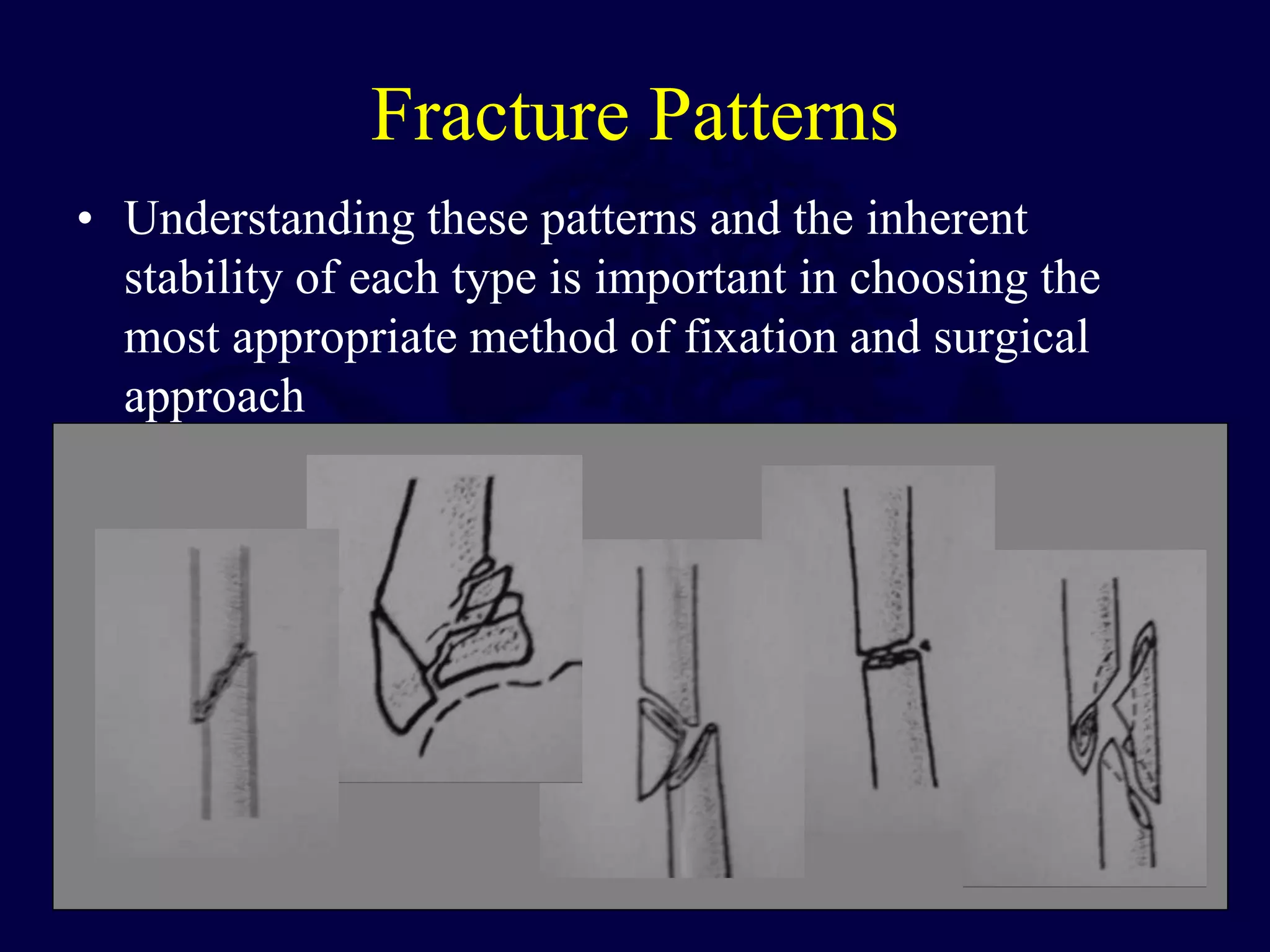 Fracture Patterns

• Understanding these patterns and the inherent stability of each type is important in choosing the most appropriate method of fixation and surgical approach